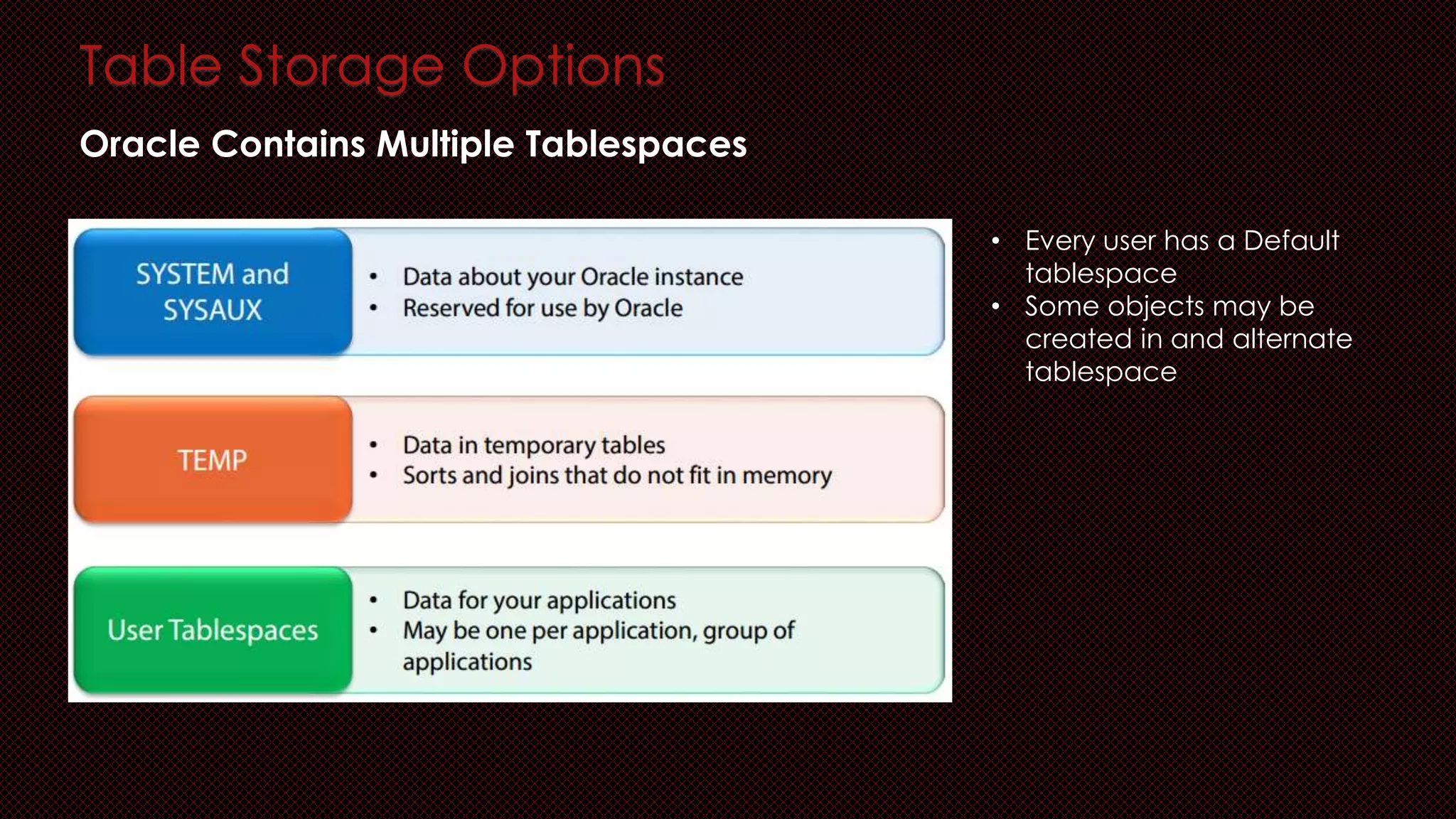 Table Storage Options

Oracle Contains Multiple Tablespaces

SYSTEM and SYSAUX

• Data about your Oracle instance
• Reserved for use by Oracle

TEMP

• Data in temporary tables
• Sorts and joins that do not fit in memory

User Tablespaces

• Data for your applications
• May be one per application, group of applications

• Every user has a Default tablespace
• Some objects may be created in and alternate tablespace